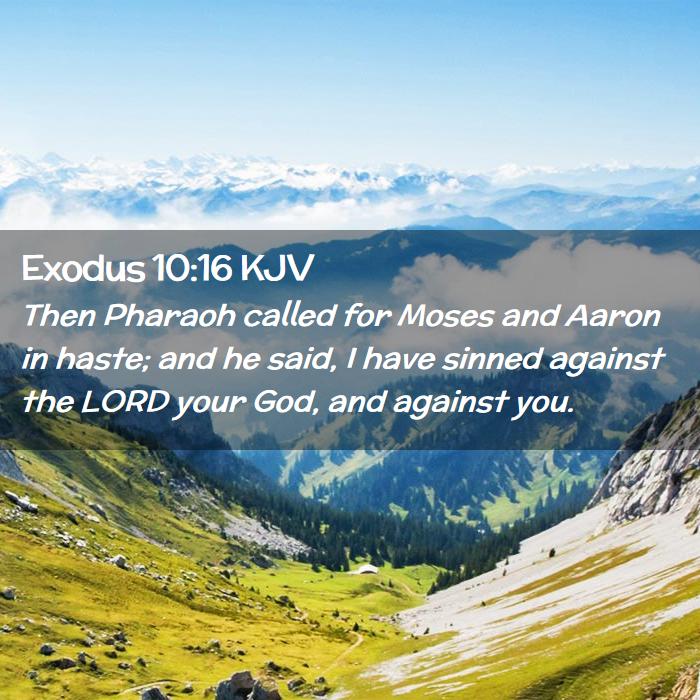 Exodus 10:16 KJV
Then Pharaoh called for Moses and Aaron in haste; and he said, I have sinned against the LORD your God, and against you.